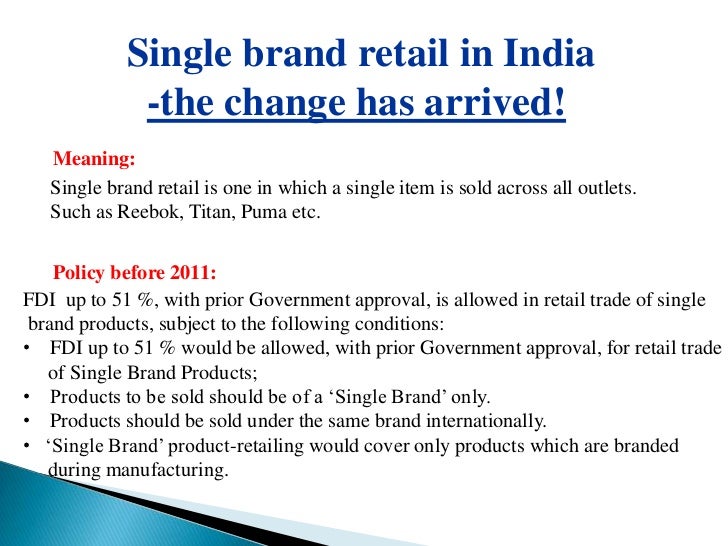 Single brand retail in India
-the change has arrived!

Meaning:

Single brand retail is one in which a single item is sold across all outlets. Such as Reebok, Titan, Puma etc.

Policy before 2011:

FDI up to 51 %, with prior Government approval, is allowed in retail trade of single brand products, subject to the following conditions:

• FDI up to 51 % would be allowed, with prior Government approval, for retail trade of Single Brand Products;
• Products to be sold should be of a ‘Single Brand’ only.
• Products should be sold under the same brand internationally.
• ‘Single Brand’ product-retailing would cover only products which are branded during manufacturing.